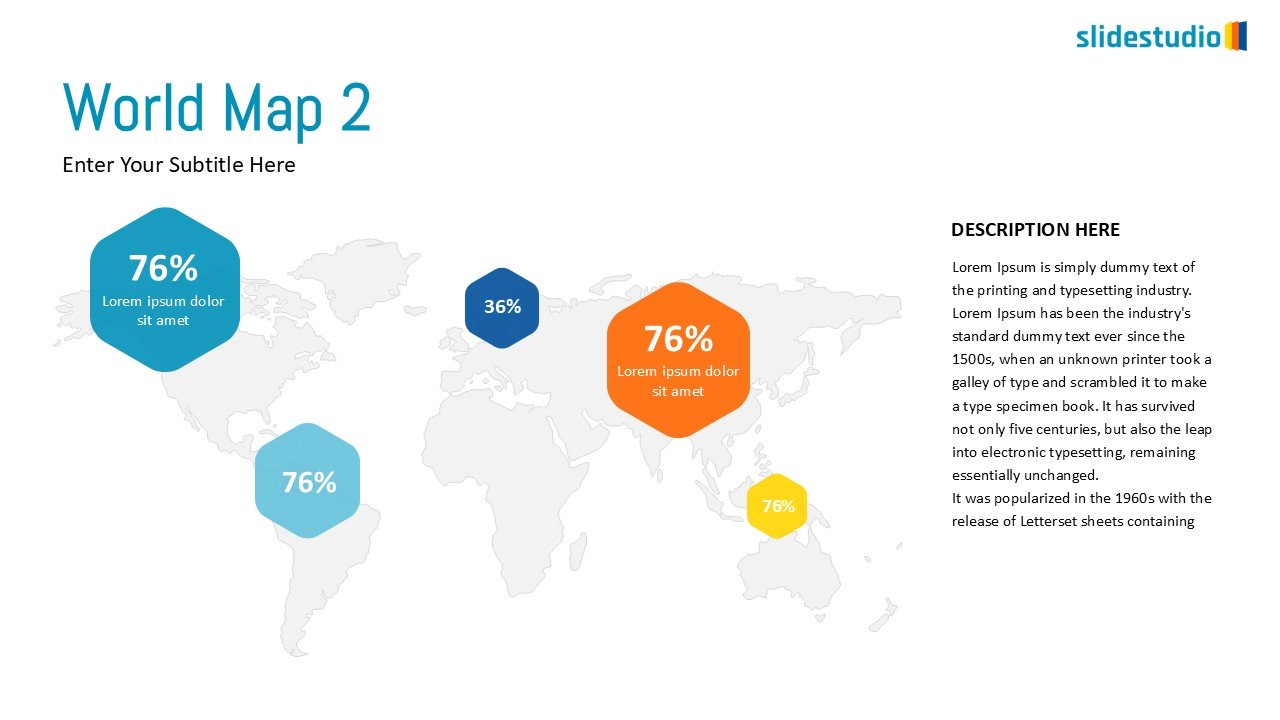 slidestudio

World Map 2

Enter Your Subtitle Here

76%
Lorem ipsum dolor sit amet

36%

76%
Lorem ipsum dolor sit amet

76%

76%

DESCRIPTION HERE

Lorem Ipsum is simply dummy text of the printing and typesetting industry. Lorem Ipsum has been the industry's standard dummy text ever since the 1500s, when an unknown printer took a galley of type and scrambled it to make a type specimen book. It has survived not only five centuries, but also the leap into electronic typesetting, remaining essentially unchanged.
It was popularized in the 1960s with the release of Letterset sheets containing